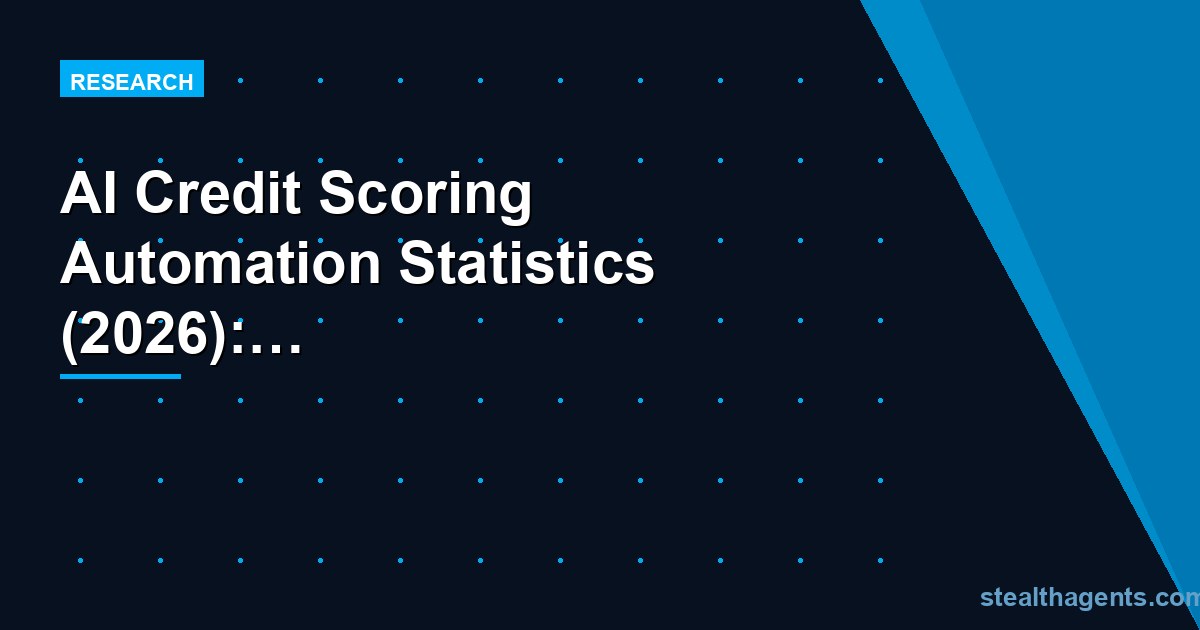 RESEARCH

AI Credit Scoring Automation Statistics (2026):…

stealthagents.com